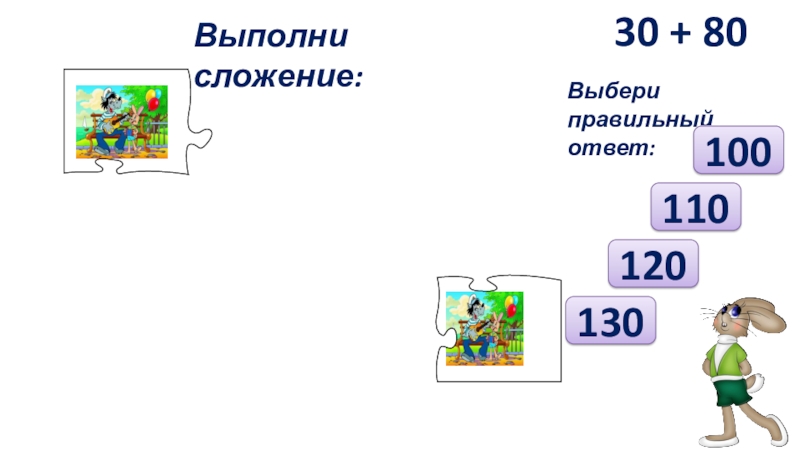 Выполни сложение:

$30 + 80$

Выбери правильный ответ:

100

110

120

130